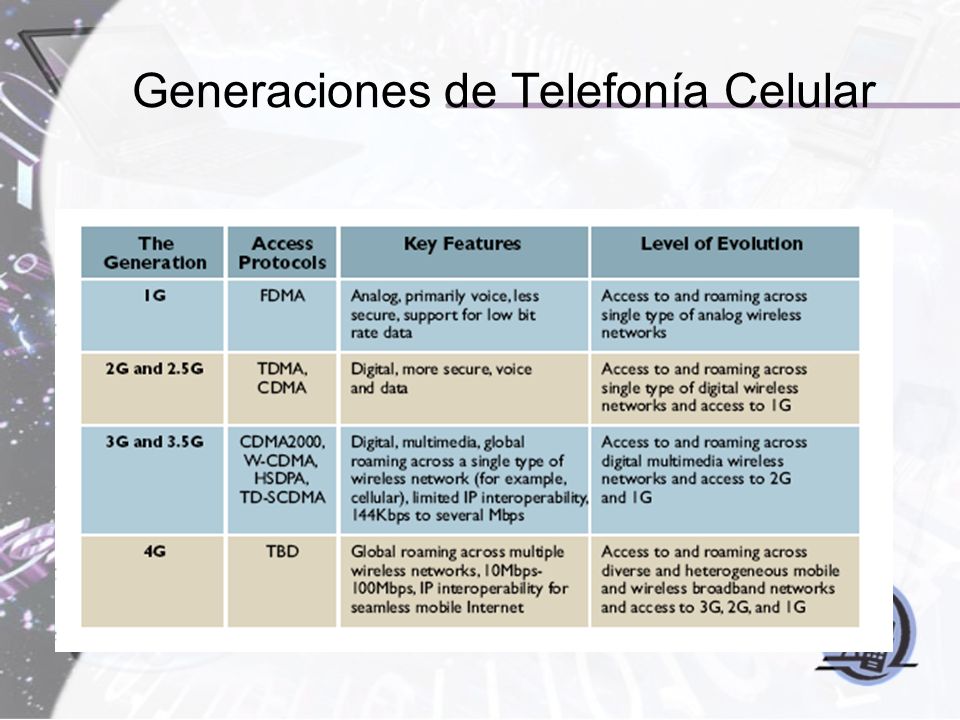 Generaciones de Telefonía Celular

| The Generation | Access Protocols | Key Features | Level of Evolution |
|---|---|---|---|
| 1G | FDMA | Analog, primarily voice, less secure, support for low bit rate data | Access to and roaming across single type of analog wireless networks |
| 2G and 2.5G | TDMA, CDMA | Digital, more secure, voice and data | Access to and roaming across single type of digital wireless networks and access to 1G |
| 3G and 3.5G | CDMA2000, W-CDMA, HSDPA, TD-SCDMA | Digital, multimedia, global roaming across a single type of wireless network (for example, cellular), limited IP interoperability, 144Kbps to several Mbps | Access to and roaming across digital multimedia wireless networks and access to 2G and 1G |
| 4G | TBD | Global roaming across multiple wireless networks, 10Mbps-100Mbps, IP interoperability for seamless mobile Internet | Access to and roaming across diverse and heterogeneous mobile and wireless broadband networks and access to 3G, 2G, and 1G |